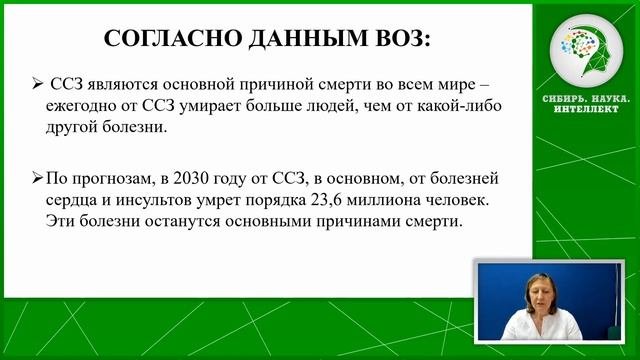 СОГЛАСНО ДАННЫМ ВОЗ:

➢ ССЗ являются основной причиной смерти во всем мире – ежегодно от ССЗ умирает больше людей, чем от какой-либо другой болезни.

➢ По прогнозам, в 2030 году от ССЗ, в основном, от болезней сердца и инсультов умрет порядка 23,6 миллиона человек. Эти болезни останутся основными причинами смерти.

СИБИРЬ. НАУКА. ИНТЕЛЛЕКТ